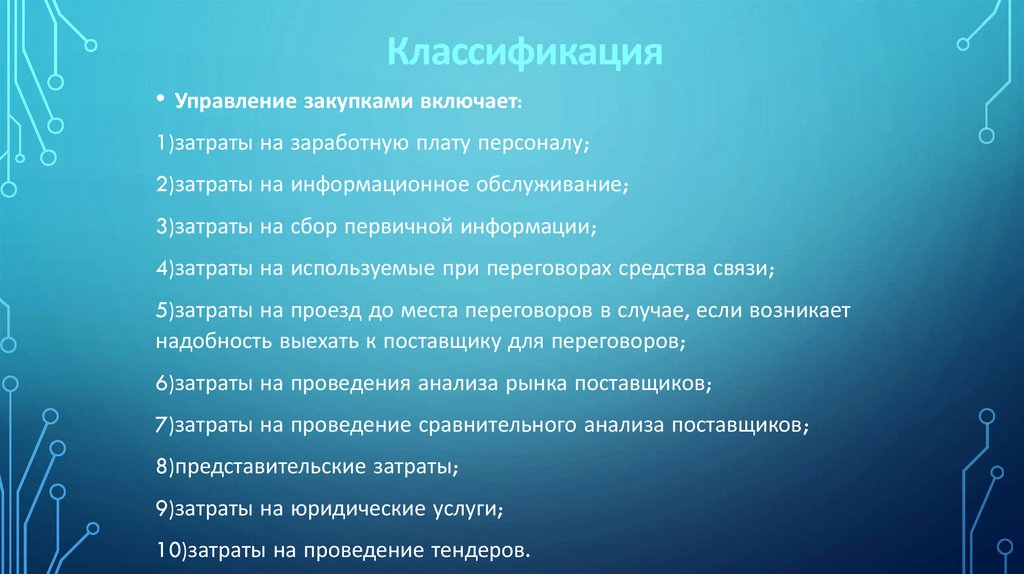 Классификация

• Управление закупками включает:

1)затраты на заработную плату персоналу;

2)затраты на информационное обслуживание;

3)затраты на сбор первичной информации;

4)затраты на используемые при переговорах средства связи;

5)затраты на проезд до места переговоров в случае, если возникает надобность выехать к поставщику для переговоров;

6)затраты на проведения анализа рынка поставщиков;

7)затраты на проведение сравнительного анализа поставщиков;

8)представительские затраты;

9)затраты на юридические услуги;

10)затраты на проведение тендеров.